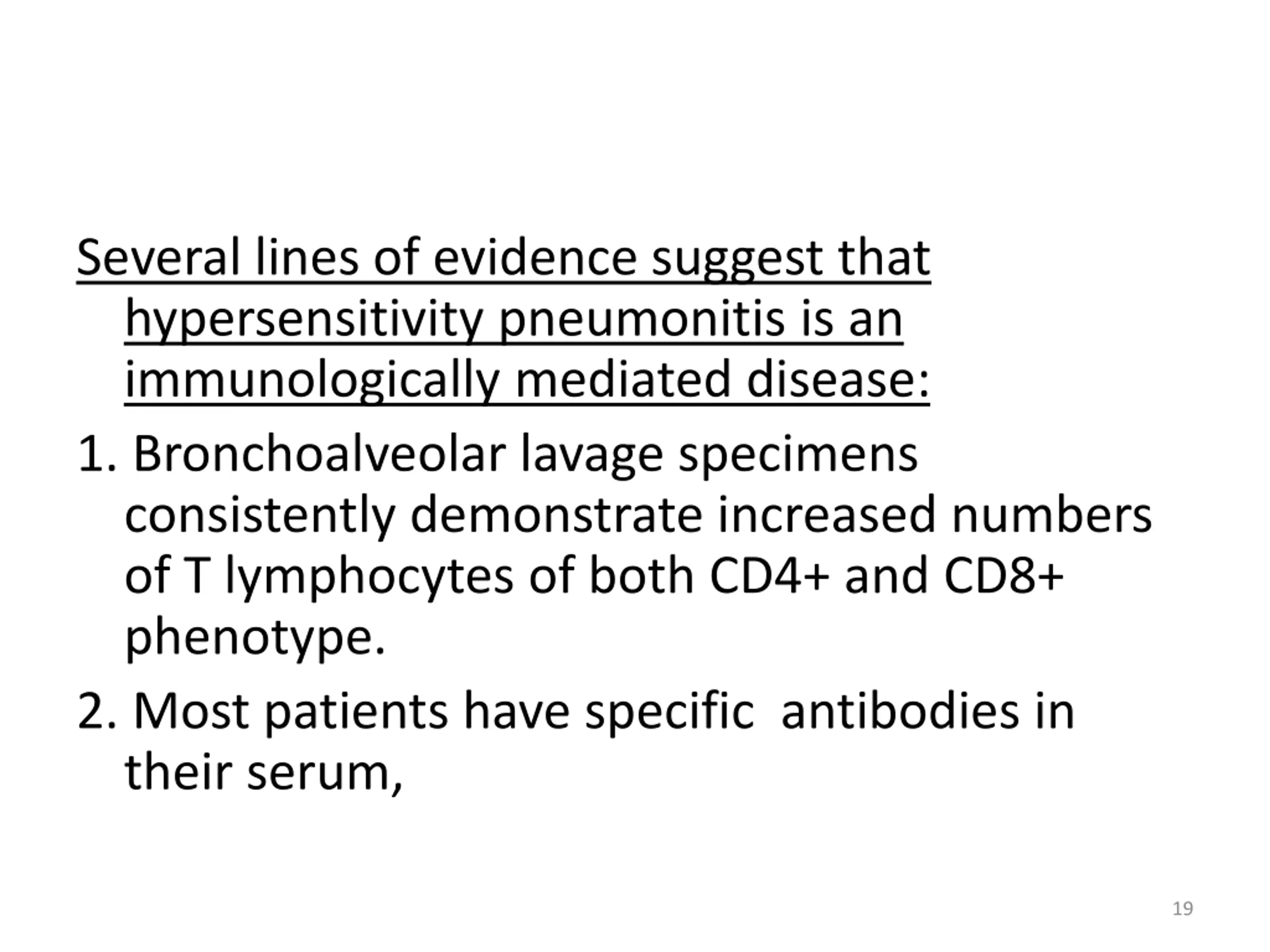 Several lines of evidence suggest that hypersensitivity pneumonitis is an immunologically mediated disease:

1. Bronchoalveolar lavage specimens consistently demonstrate increased numbers of T lymphocytes of both CD4+ and CD8+ phenotype.

2. Most patients have specific antibodies in their serum,

19